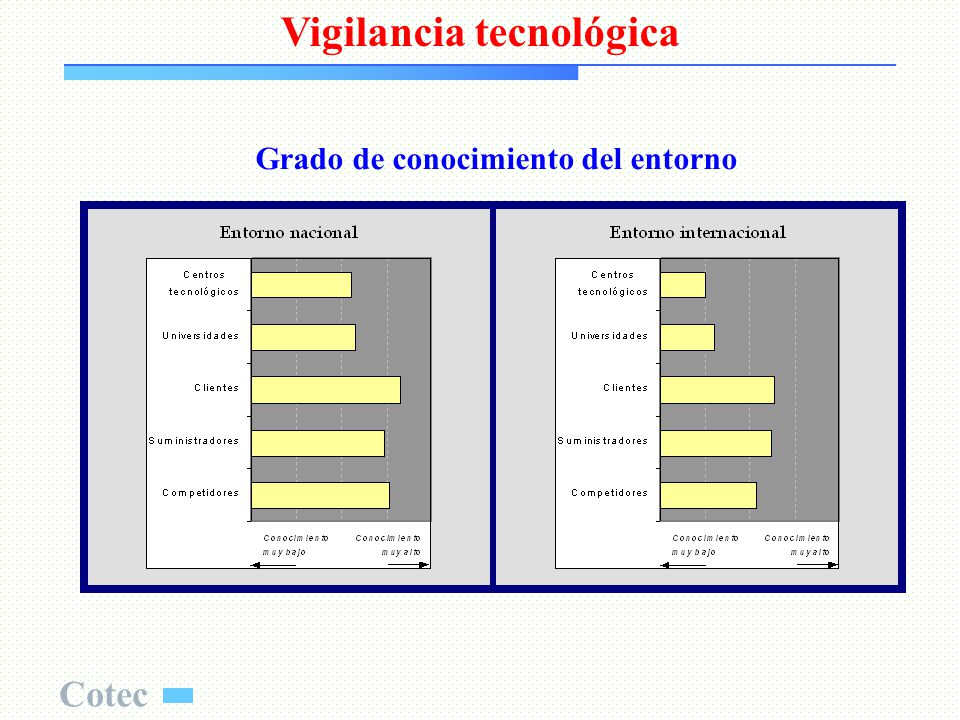 Vigilancia tecnológica

Grado de conocimiento del entorno

Entorno nacional

Centros tecnológicos
Universidades
Clientes
Suministradores
Competidores

Conocimiento muy bajo
Conocimiento muy alto

Entorno internacional

Centros tecnológicos
Universidades
Clientes
Suministradores
Competidores

Conocimiento muy bajo
Conocimiento muy alto

Cotec